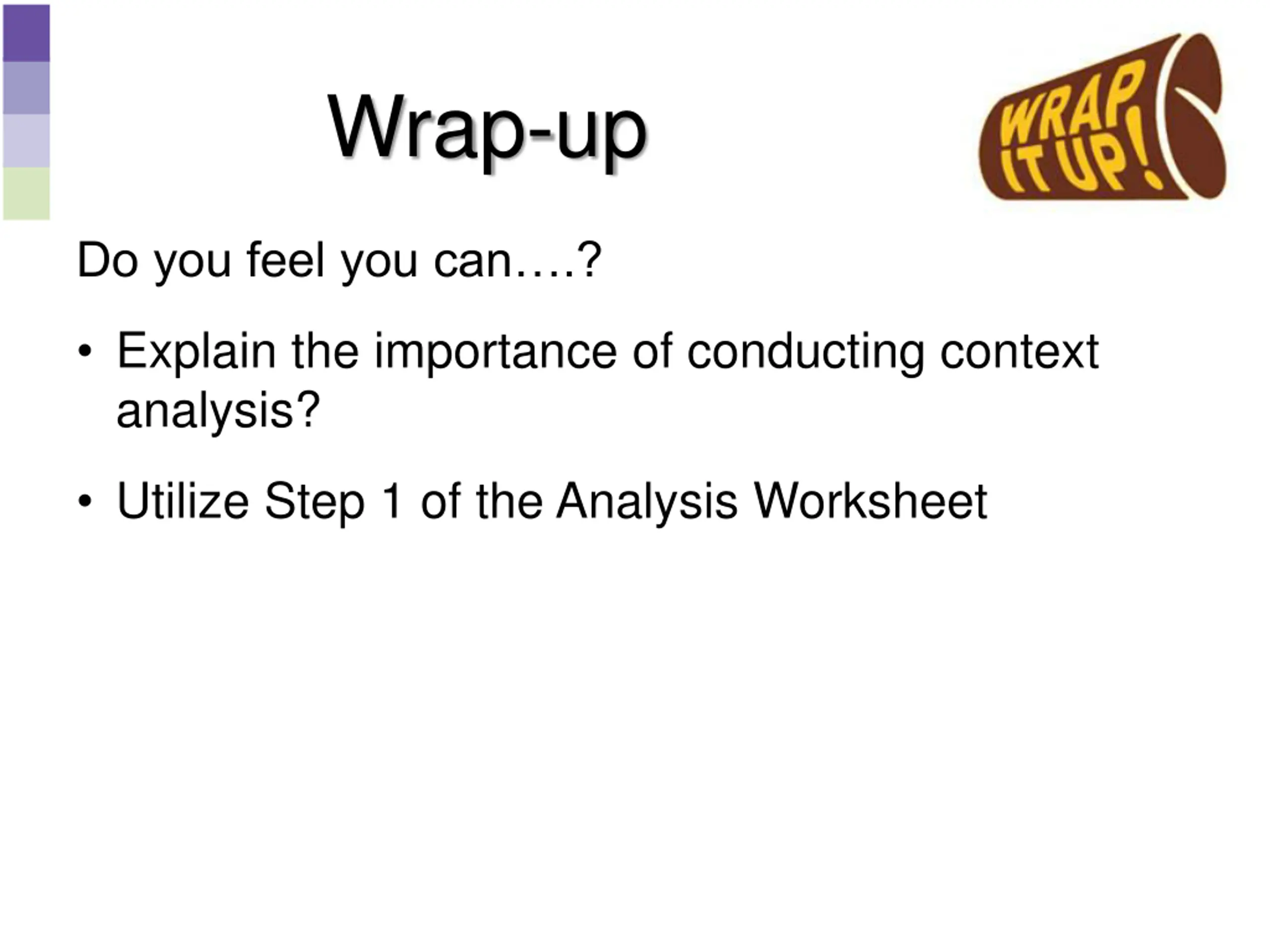 Wrap-up

WRAP IT UP!

Do you feel you can….?

• Explain the importance of conducting context analysis?

• Utilize Step 1 of the Analysis Worksheet